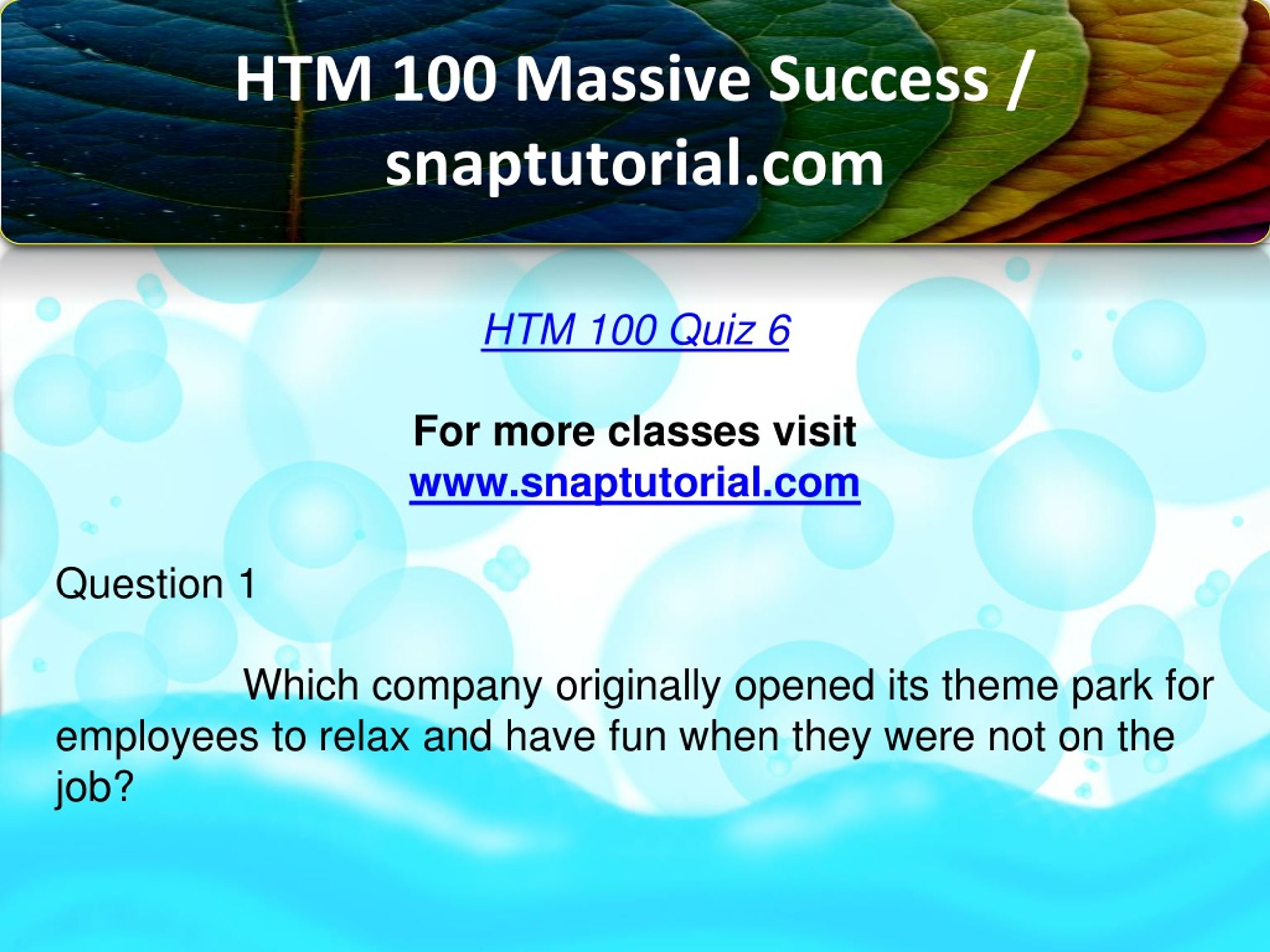 HTM 100 Massive Success / snaptutorial.com

HTM 100 Quiz 6

For more classes visit
www.snaptutorial.com

Question 1

Which company originally opened its theme park for employees to relax and have fun when they were not on the job?